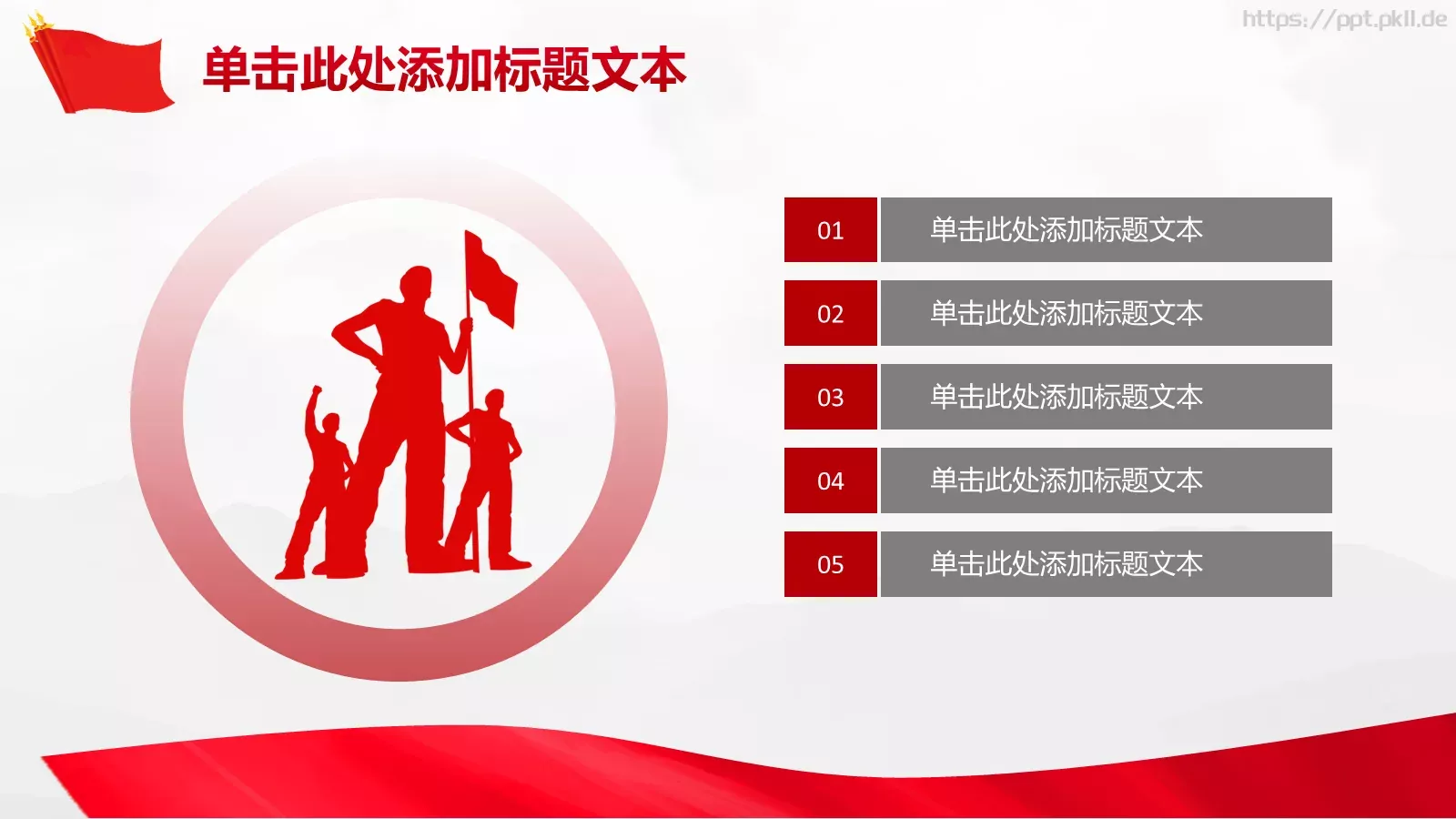 https://ppt.pkll.de

单击此处添加标题文本

01 单击此处添加标题文本

02 单击此处添加标题文本

03 单击此处添加标题文本

04 单击此处添加标题文本

05 单击此处添加标题文本